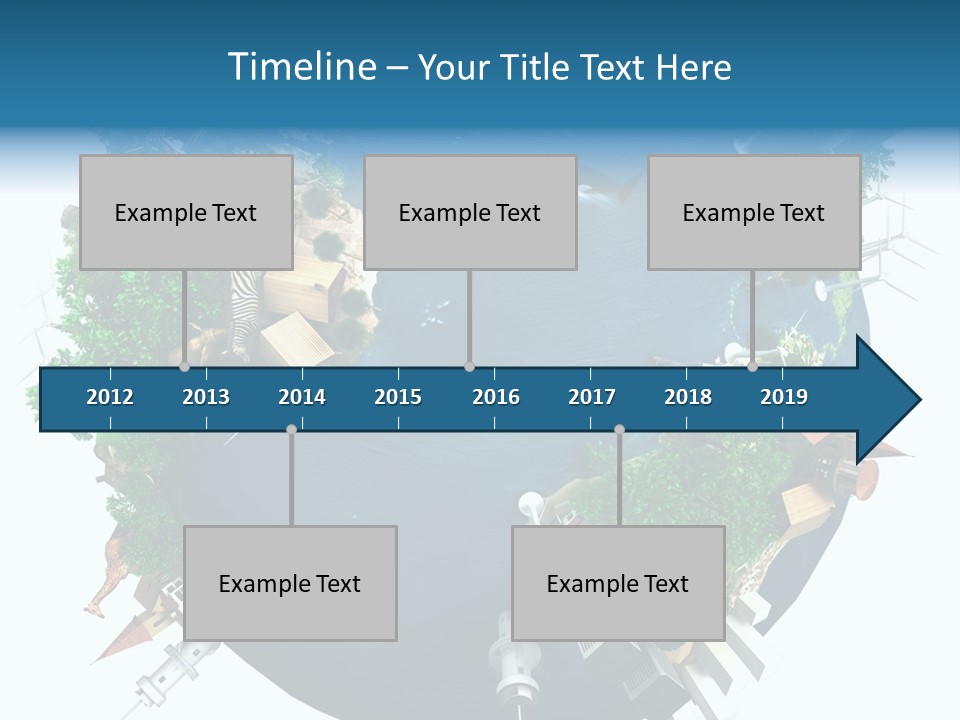 Timeline – Your Title Text Here

Example Text

Example Text

Example Text

2012 2013 2014 2015 2016 2017 2018 2019

Example Text

Example Text